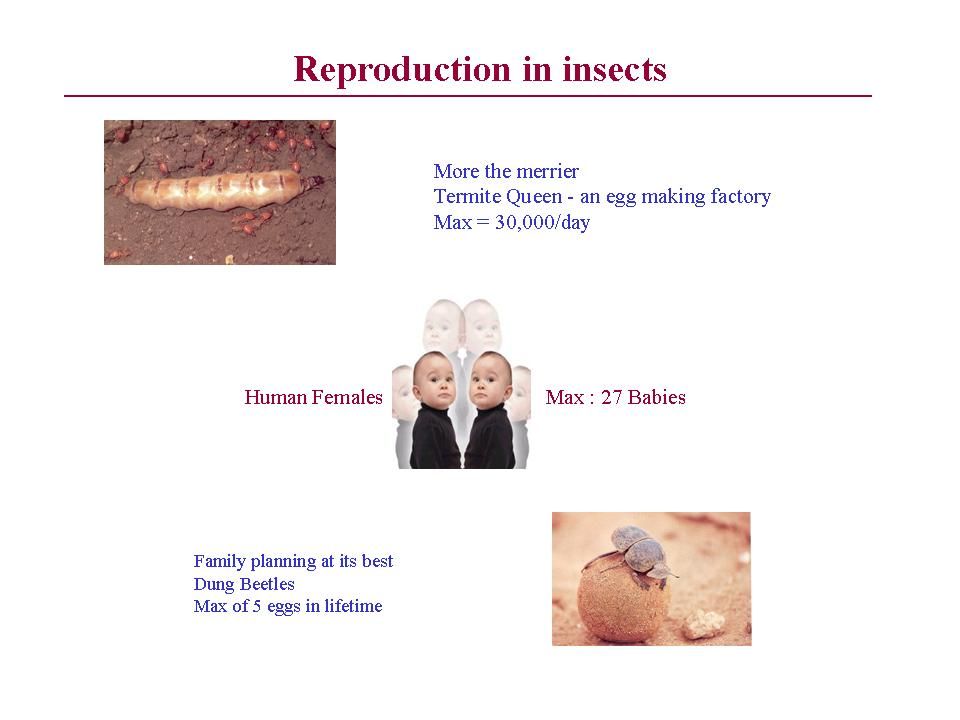 Reproduction in insects

More the merrier
Termite Queen - an egg making factory
Max = 30,000/day

Human Females

Max : 27 Babies

Family planning at its best
Dung Beetles
Max of 5 eggs in lifetime